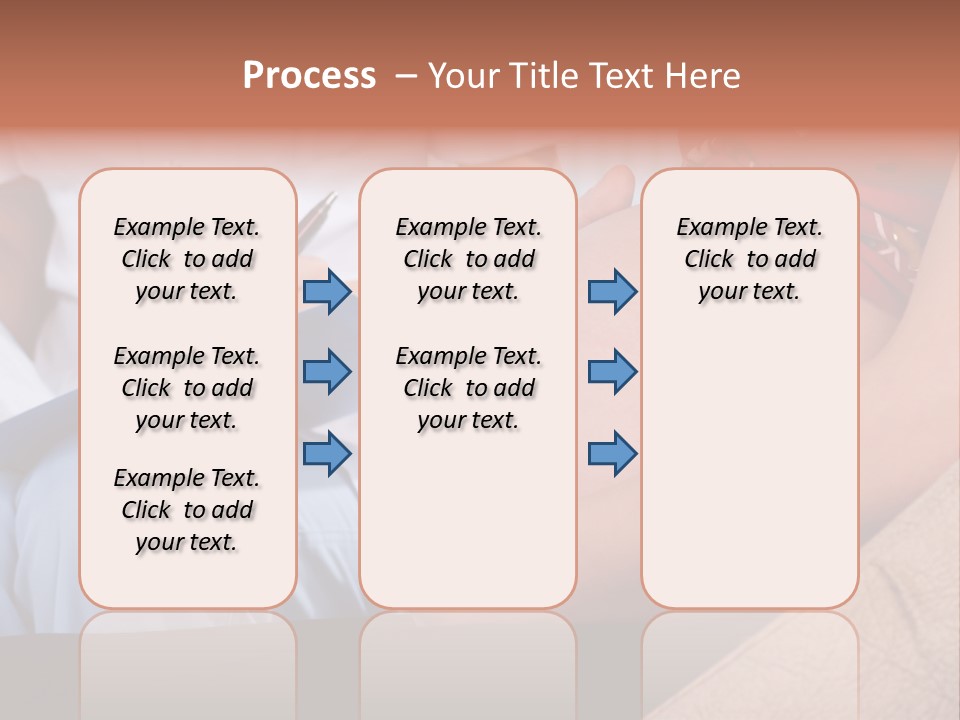 Process – Your Title Text Here

Example Text. Click to add your text.

Example Text. Click to add your text.

Example Text. Click to add your text.

Example Text. Click to add your text.

Example Text. Click to add your text.

Example Text. Click to add your text.